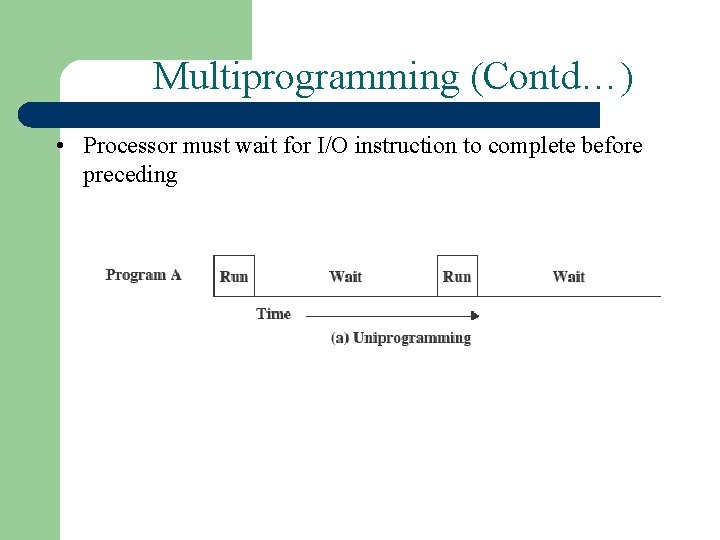 Multiprogramming (Contd…)

• Processor must wait for I/O instruction to complete before preceding

Program A

Run

Wait

Run

Wait

Time

(a) Uniprogramming